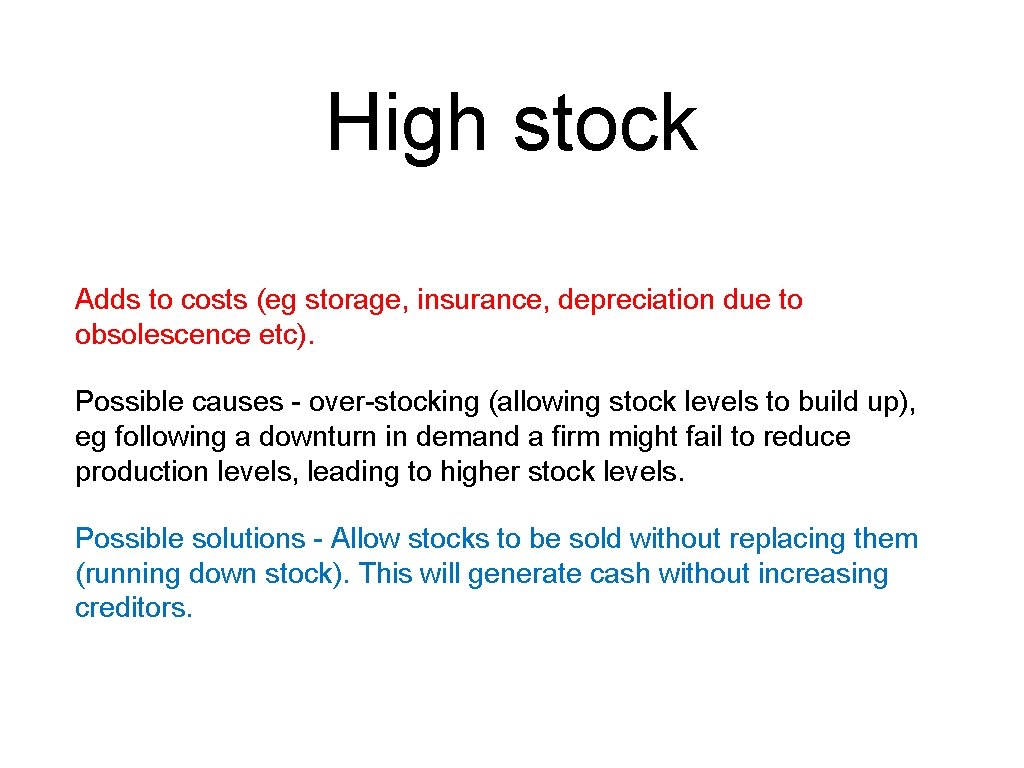 High stock

Adds to costs (eg storage, insurance, depreciation due to obsolescence etc).

Possible causes - over-stocking (allowing stock levels to build up), eg following a downturn in demand a firm might fail to reduce production levels, leading to higher stock levels.

Possible solutions - Allow stocks to be sold without replacing them (running down stock). This will generate cash without increasing creditors.